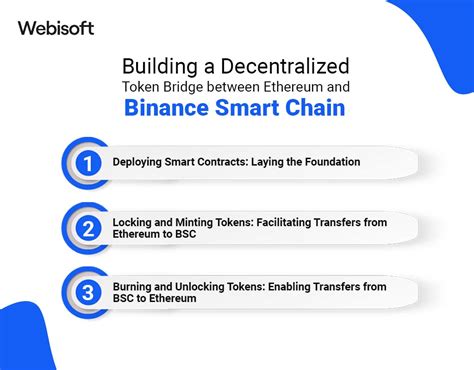 Webisoft

Building a Decentralized
Token Bridge between Ethereum and
Binance Smart Chain

1 Deploying Smart Contracts: Laying the Foundation

2 Locking and Minting Tokens: Facilitating Transfers from Ethereum to BSC

3 Burning and Unlocking Tokens: Enabling Transfers from BSC to Ethereum